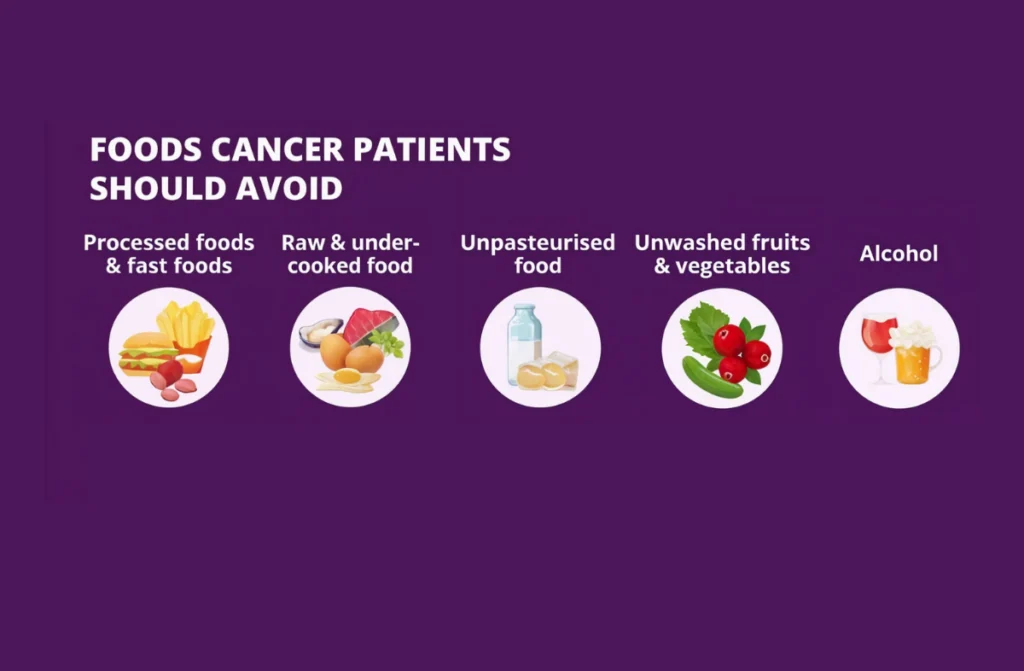 FOODS CANCER PATIENTS SHOULD AVOID

Processed foods & fast foods

Raw & under-cooked food

Unpasteurised food

Unwashed fruits & vegetables

Alcohol